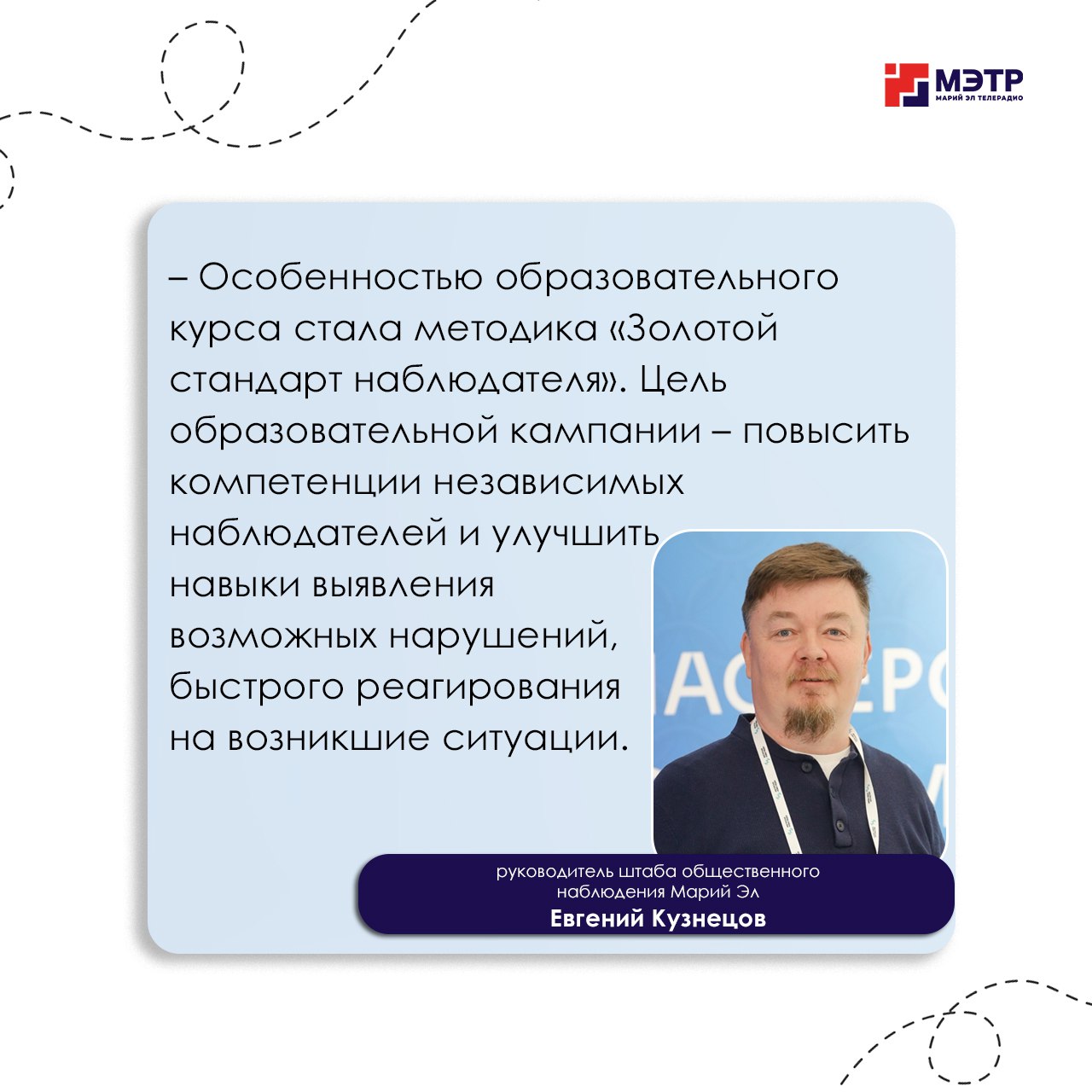 МЭТР
МАРИЙ ЭЛ ТЕЛЕРАДИО

– Особенностью образовательного курса стала методика «Золотой стандарт наблюдателя». Цель образовательной кампании – повысить компетенции независимых наблюдателей и улучшить навыки выявления возможных нарушений, быстрого реагирования на возникшие ситуации.

руководитель штаба общественного наблюдения Марий Эл
Евгений Кузнецов